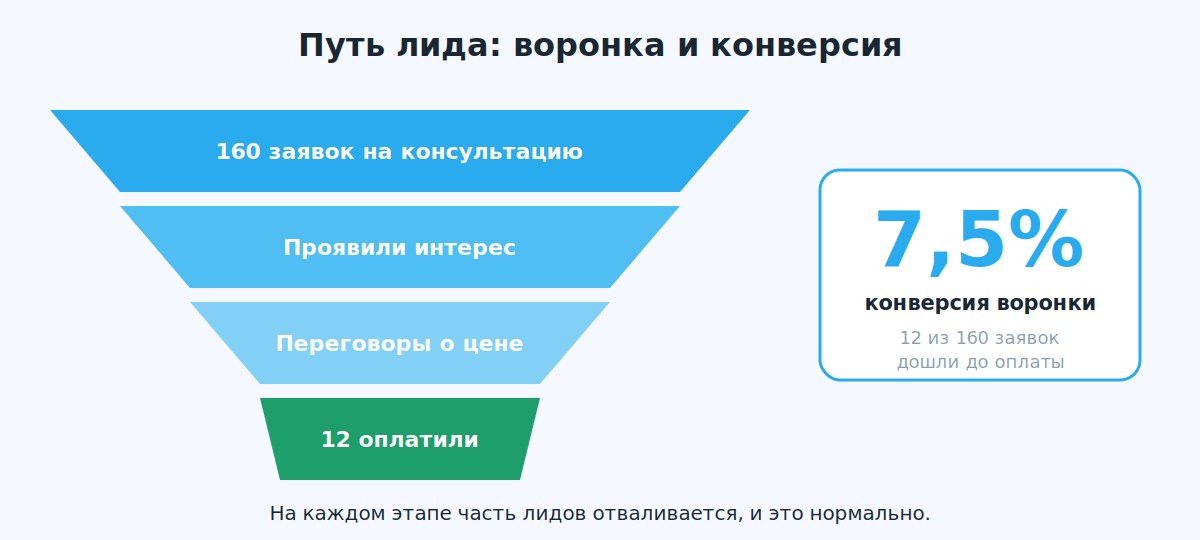 Путь лида: воронка и конверсия

160 заявок на консультацию

Проявили интерес

Переговоры о цене

12 оплатили

7,5%

конверсия воронки

12 из 160 заявок дошли до оплаты

На каждом этапе часть лидов отваливается, и это нормально.